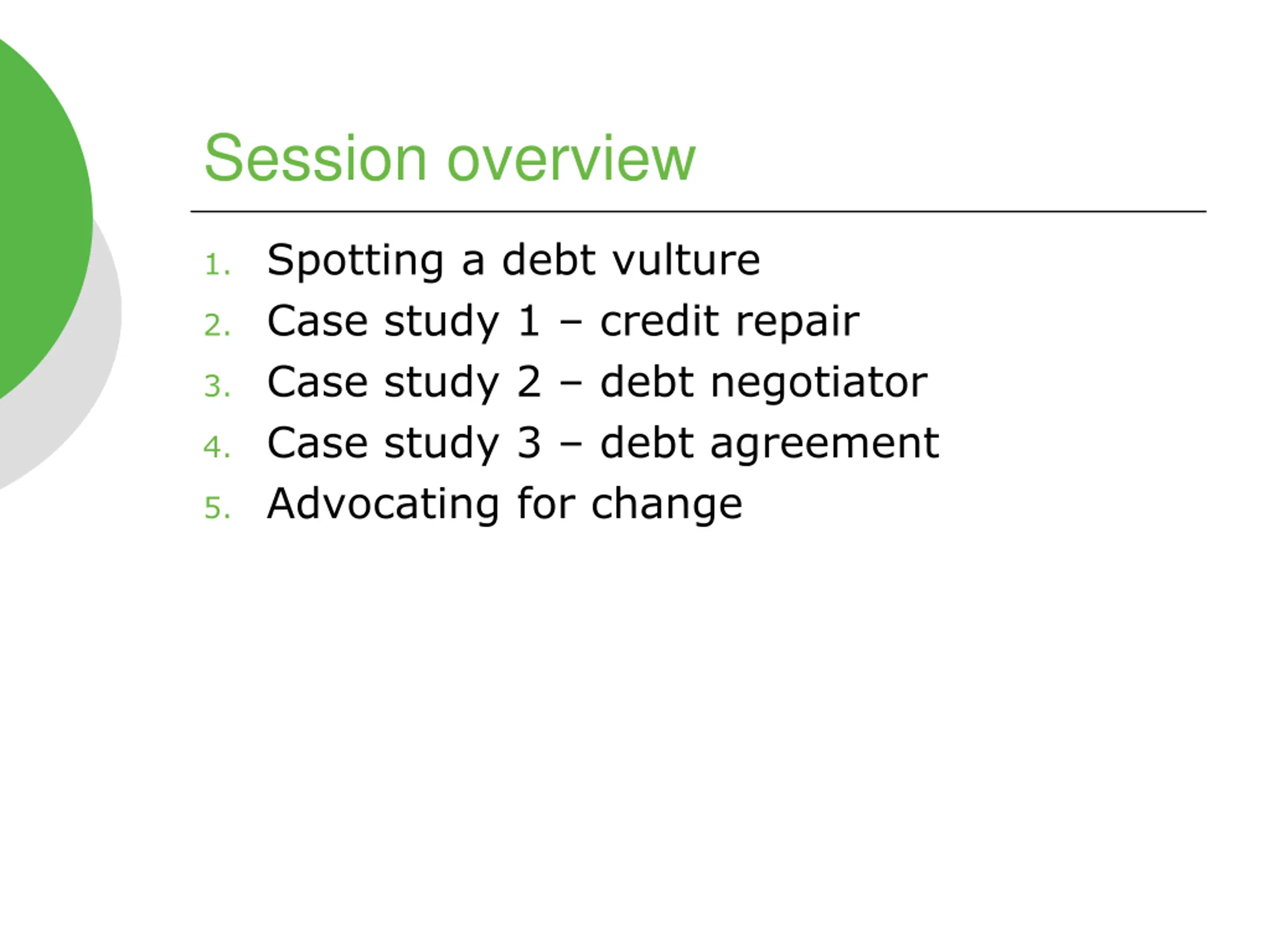 Session overview

1. Spotting a debt vulture
2. Case study 1 – credit repair
3. Case study 2 – debt negotiator
4. Case study 3 – debt agreement
5. Advocating for change